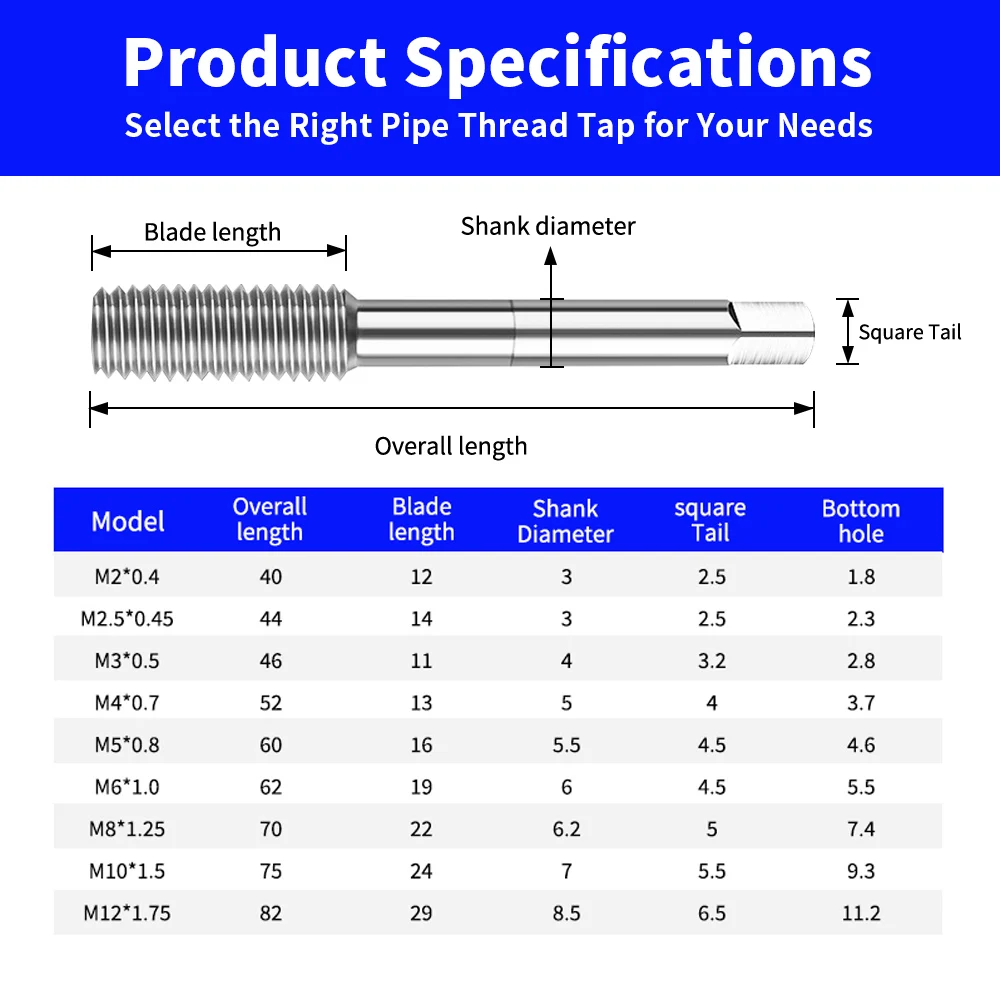 Product Specifications
Select the Right Pipe Thread Tap for Your Needs

Blade length
Shank diameter
Square Tail
Overall length

| Model | Overall length | Blade length | Shank Diameter | square Tail | Bottom hole |
|---|---|---|---|---|---|
| M2*0.4 | 40 | 12 | 3 | 2.5 | 1.8 |
| M2.5*0.45 | 44 | 14 | 3 | 2.5 | 2.3 |
| M3*0.5 | 46 | 11 | 4 | 3.2 | 2.8 |
| M4*0.7 | 52 | 13 | 5 | 4 | 3.7 |
| M5*0.8 | 60 | 16 | 5.5 | 4.5 | 4.6 |
| M6*1.0 | 62 | 19 | 6 | 4.5 | 5.5 |
| M8*1.25 | 70 | 22 | 6.2 | 5 | 7.4 |
| M10*1.5 | 75 | 24 | 7 | 5.5 | 9.3 |
| M12*1.75 | 82 | 29 | 8.5 | 6.5 | 11.2 |